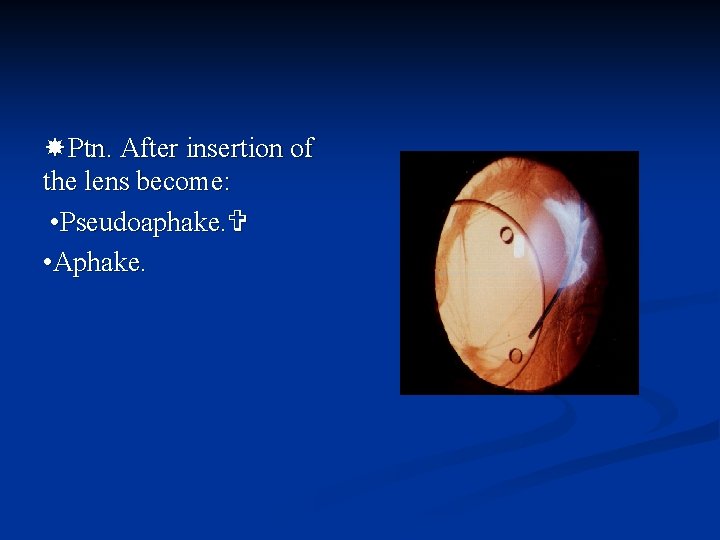 ✹Ptn. After insertion of the lens become:

•Pseudoaphake.✞

•Aphake.